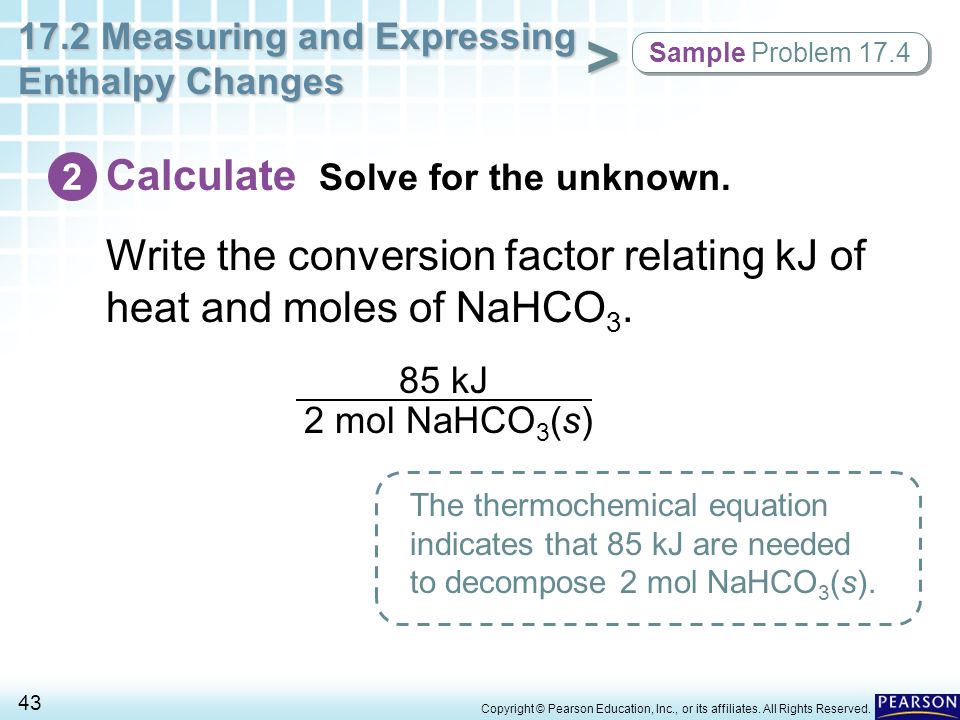 17.2 Measuring and Expressing Enthalpy Changes

> Sample Problem 17.4

2 Calculate Solve for the unknown.

Write the conversion factor relating kJ of heat and moles of $NaHCO_3$.

$\frac{85 \text{ kJ}}{2 \text{ mol } NaHCO_3(s)}$

The thermochemical equation indicates that 85 kJ are needed to decompose 2 mol $NaHCO_3(s)$.

43

Copyright © Pearson Education, Inc., or its affiliates. All Rights Reserved.

PEARSON